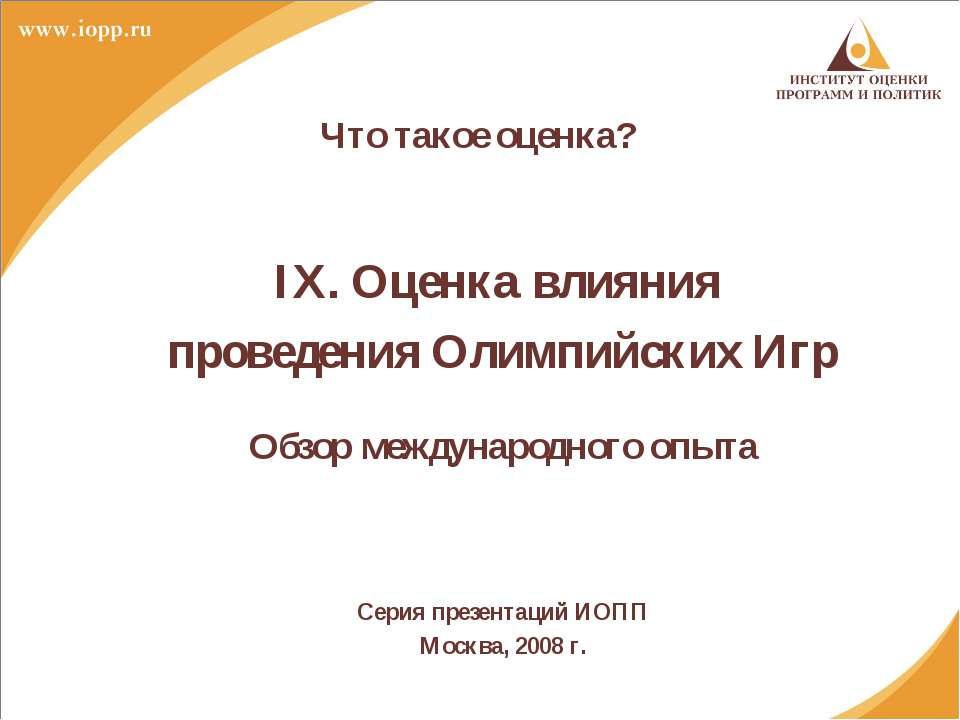 www.iopp.ru

ИНСТИТУТ ОЦЕНКИ ПРОГРАММ И ПОЛИТИК

Что такое оценка?

IX. Оценка влияния проведения Олимпийских Игр

Обзор международного опыта

Серия презентаций ИОПП
Москва, 2008 г.